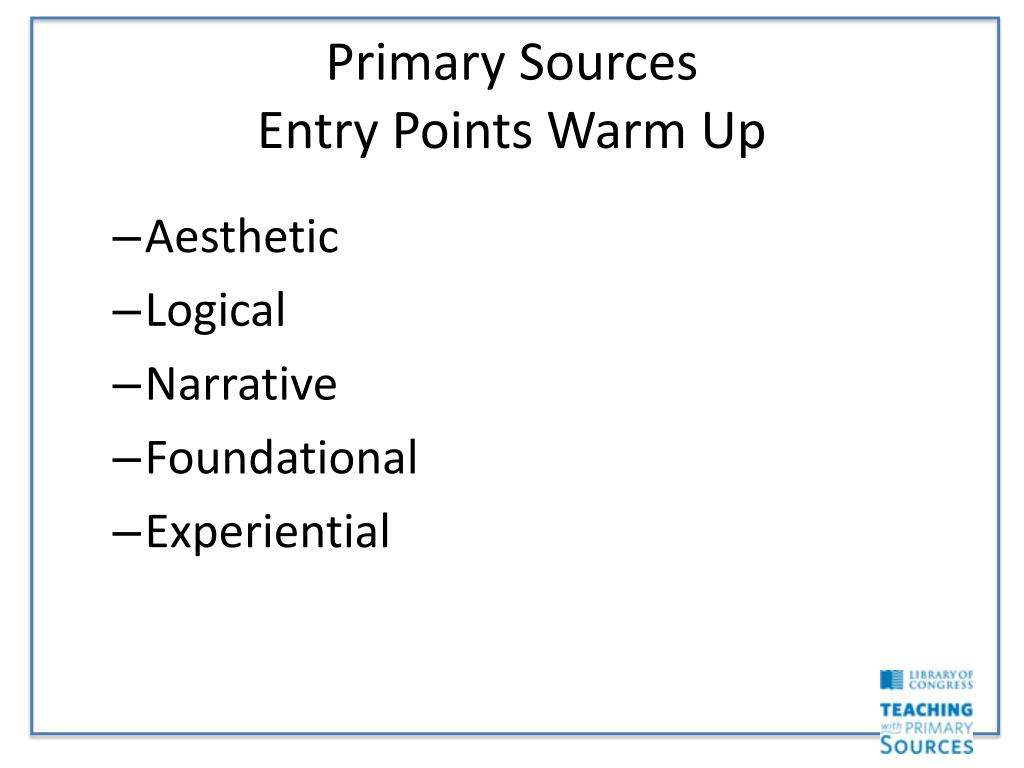 Primary Sources
Entry Points Warm Up

–Aesthetic
–Logical
–Narrative
–Foundational
–Experiential

LIBRARY OF CONGRESS
TEACHING with PRIMARY SOURCES